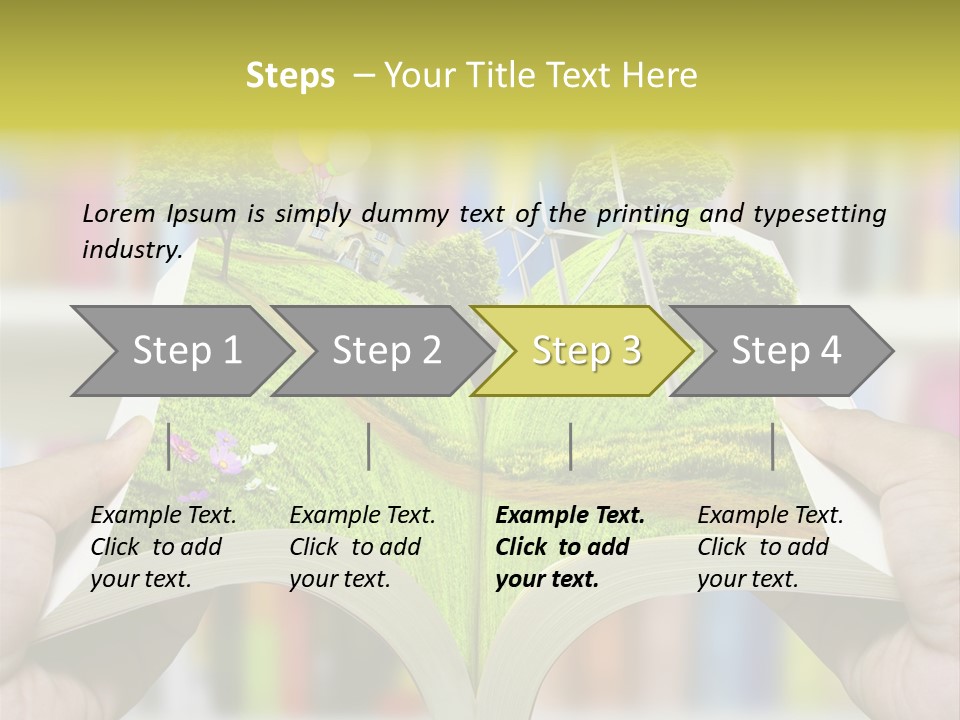 Steps – Your Title Text Here

Lorem Ipsum is simply dummy text of the printing and typesetting industry.

Step 1

Step 2

Step 3

Step 4

Example Text. Click to add your text.

Example Text. Click to add your text.

Example Text. Click to add your text.

Example Text. Click to add your text.